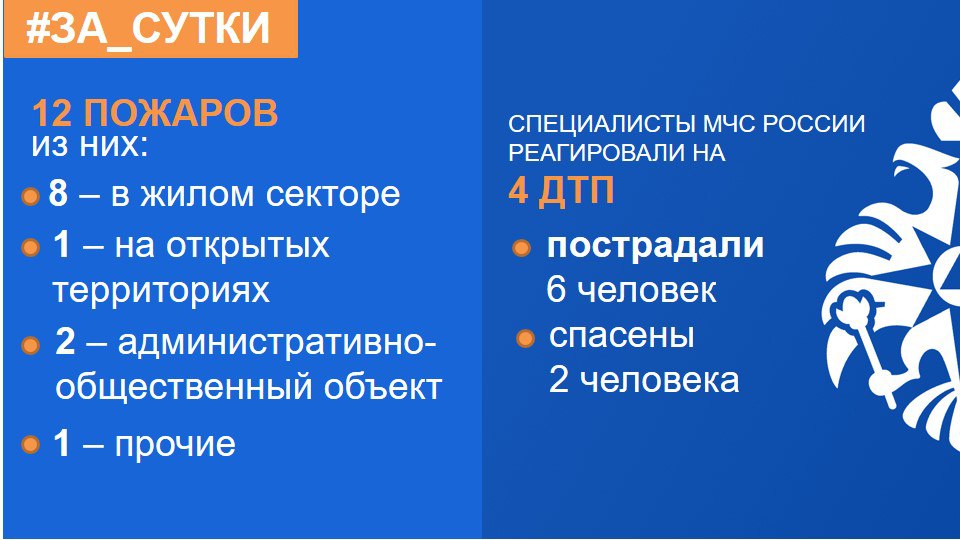 #ЗА_СУТКИ

12 ПОЖАРОВ
из них:

8 – в жилом секторе

1 – на открытых территориях

2 – административно-общественный объект

1 – прочие

СПЕЦИАЛИСТЫ МЧС РОССИИ РЕАГИРОВАЛИ НА

4 ДТП

пострадали 6 человек

спасены 2 человека